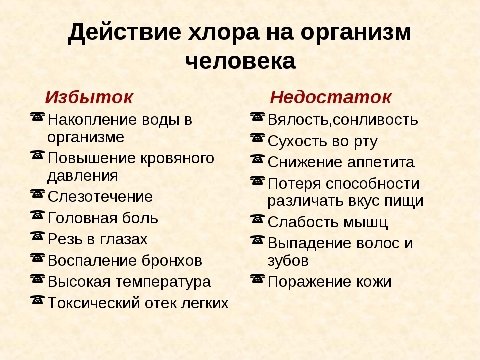 Действие хлора на организм человека

Избыток

Накопление воды в организме

Повышение кровяного давления

Слезотечение

Головная боль

Резь в глазах

Воспаление бронхов

Высокая температура

Токсический отек легких

Недостаток

Вялость,сонливость

Сухость во рту

Снижение аппетита

Потеря способности различать вкус пищи

Слабость мышц

Выпадение волос и зубов

Поражение кожи